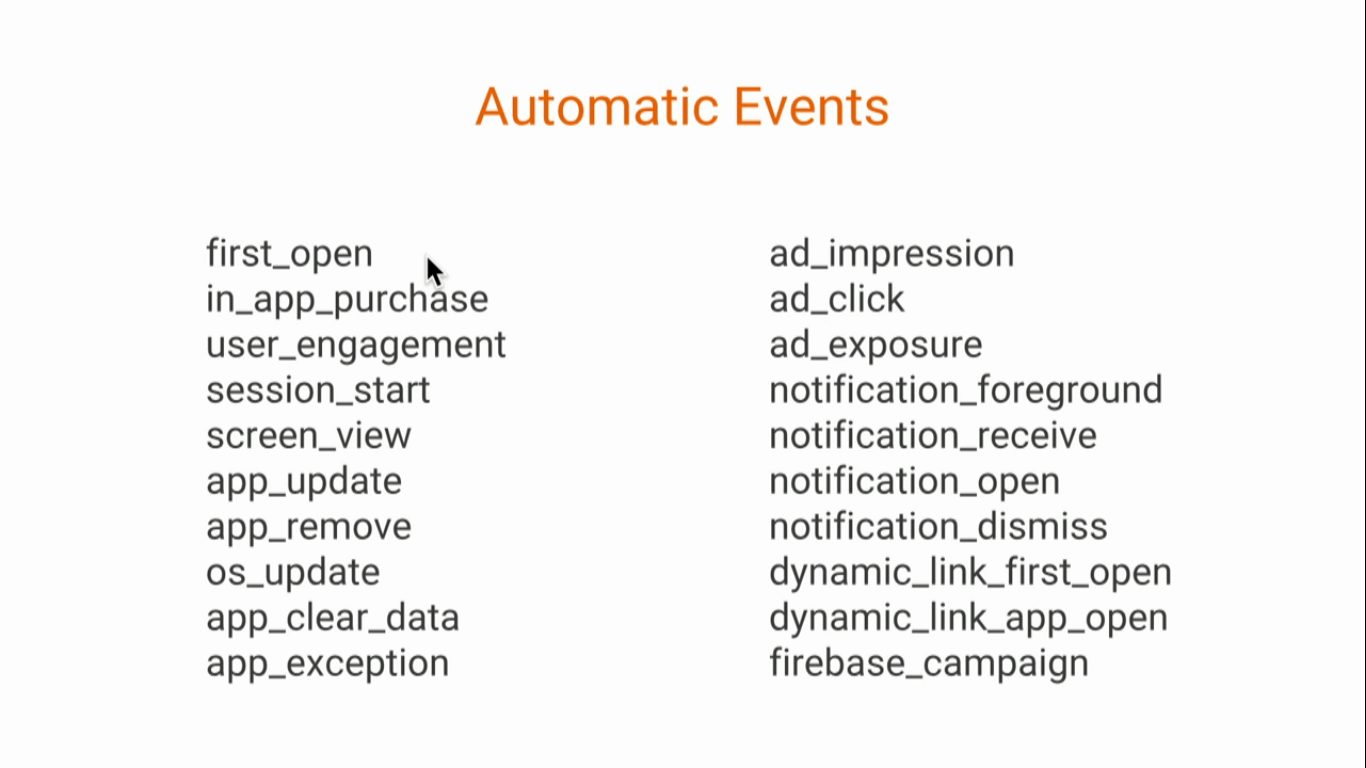 Automatic Events

first_open
in_app_purchase
user_engagement
session_start
screen_view
app_update
app_remove
os_update
app_clear_data
app_exception

ad_impression
ad_click
ad_exposure
notification_foreground
notification_receive
notification_open
notification_dismiss
dynamic_link_first_open
dynamic_link_app_open
firebase_campaign